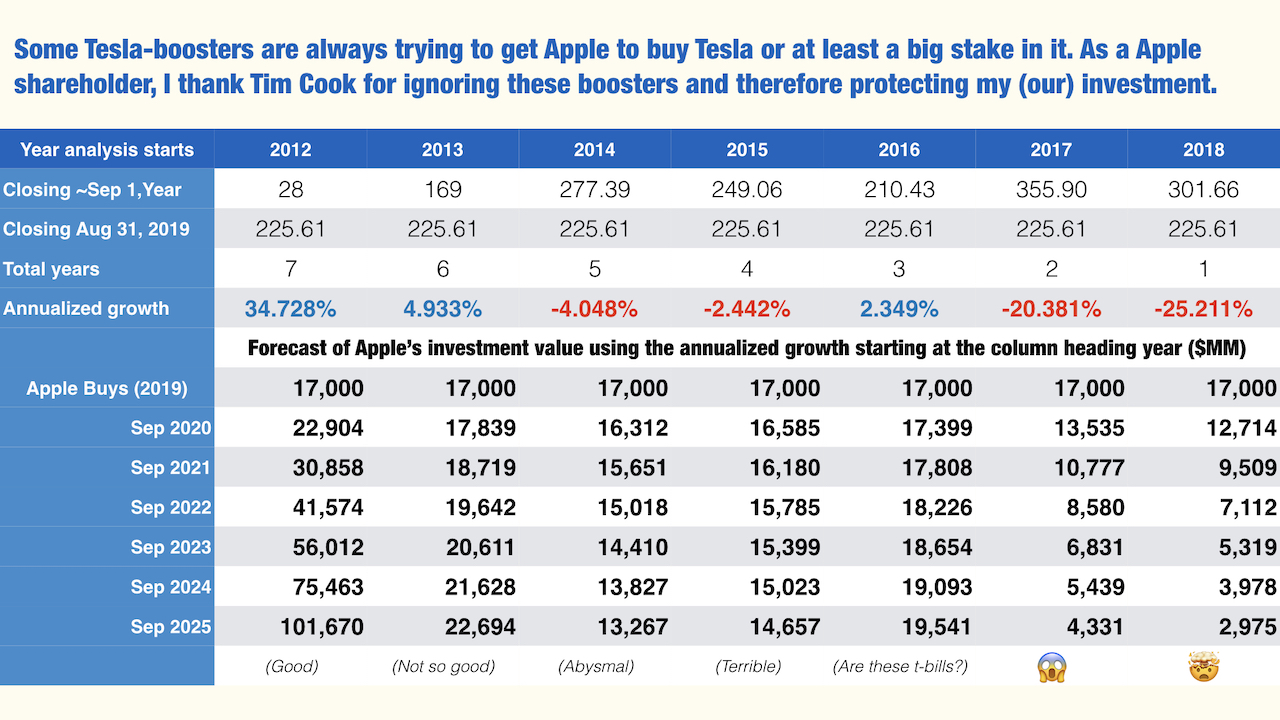 Some Tesla-boosters are always trying to get Apple to buy Tesla or at least a big stake in it. As a Apple shareholder, I thank Tim Cook for ignoring these boosters and therefore protecting my (our) investment.

| Year analysis starts | 2012 | 2013 | 2014 | 2015 | 2016 | 2017 | 2018 |
|---|---|---|---|---|---|---|---|
| Closing ~Sep 1,Year | 28 | 169 | 277.39 | 249.06 | 210.43 | 355.90 | 301.66 |
| Closing Aug 31, 2019 | 225.61 | 225.61 | 225.61 | 225.61 | 225.61 | 225.61 | 225.61 |
| Total years | 7 | 6 | 5 | 4 | 3 | 2 | 1 |
| Annualized growth | 34.728% | 4.933% | -4.048% | -2.442% | 2.349% | -20.381% | -25.211% |
| | Forecast of Apple's investment value using the annualized growth starting at the column heading year ($MM) | | | | | | |
| Apple Buys (2019) | 17,000 | 17,000 | 17,000 | 17,000 | 17,000 | 17,000 | 17,000 |
| Sep 2020 | 22,904 | 17,839 | 16,312 | 16,585 | 17,399 | 13,535 | 12,714 |
| Sep 2021 | 30,858 | 18,719 | 15,651 | 16,180 | 17,808 | 10,777 | 9,509 |
| Sep 2022 | 41,574 | 19,642 | 15,018 | 15,785 | 18,226 | 8,580 | 7,112 |
| Sep 2023 | 56,012 | 20,611 | 14,410 | 15,399 | 18,654 | 6,831 | 5,319 |
| Sep 2024 | 75,463 | 21,628 | 13,827 | 15,023 | 19,093 | 5,439 | 3,978 |
| Sep 2025 | 101,670 | 22,694 | 13,267 | 14,657 | 19,541 | 4,331 | 2,975 |
| | (Good) | (Not so good) | (Abysmal) | (Terrible) | (Are these t-bills?) | 😱 | 🤯 |